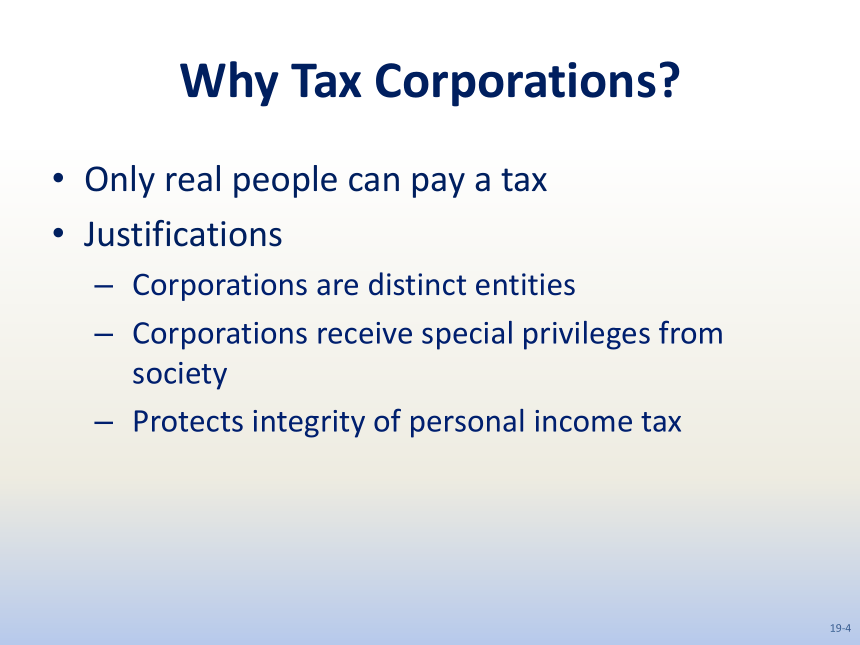 Why Tax Corporations?

• Only real people can pay a tax
• Justifications
– Corporations are distinct entities
– Corporations receive special privileges from society
– Protects integrity of personal income tax

19-4